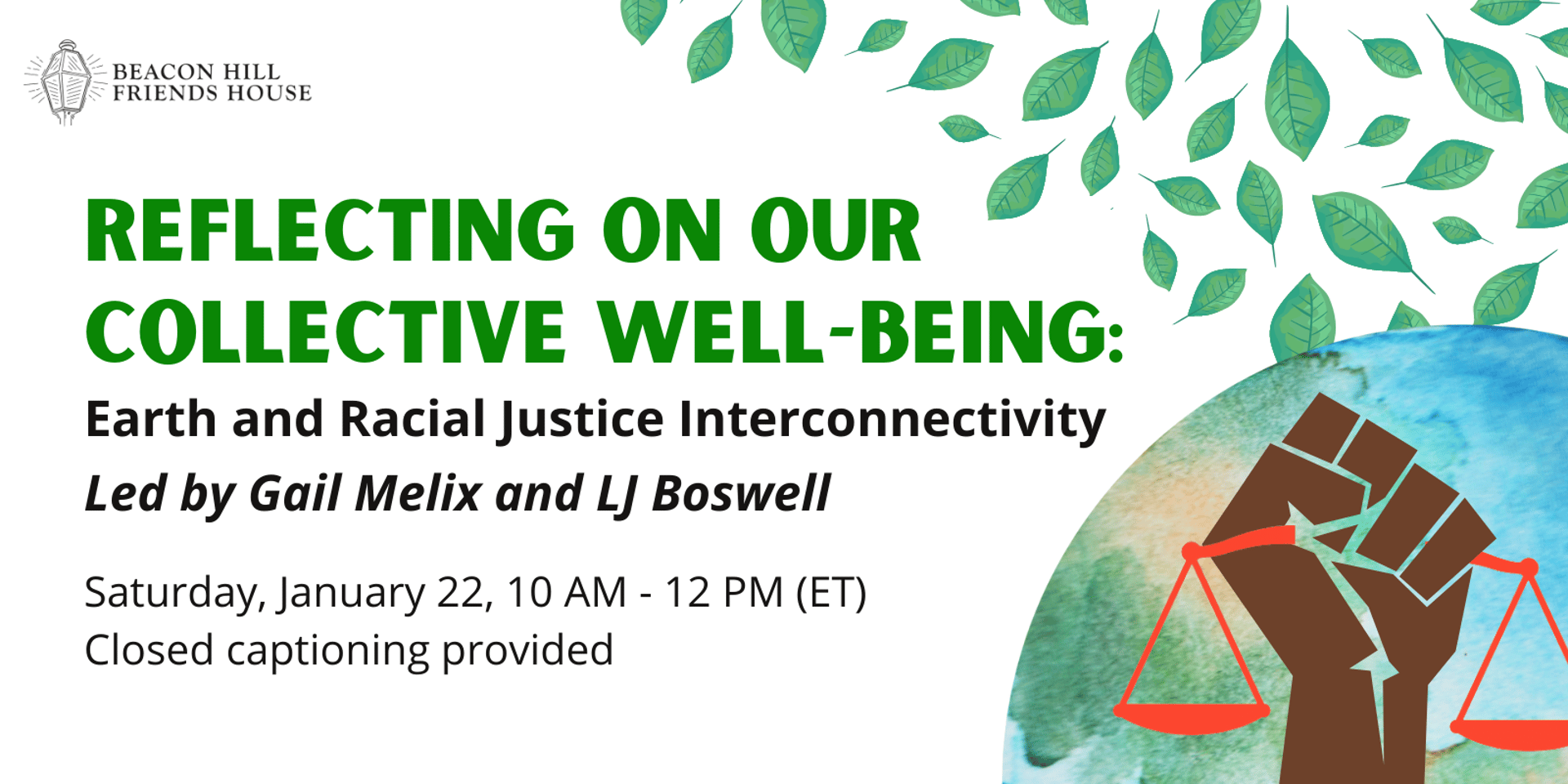 BEACON HILL
FRIENDS HOUSE

REFLECTING ON OUR COLLECTIVE WELL-BEING:

Earth and Racial Justice Interconnectivity

Led by Gail Melix and LJ Boswell

Saturday, January 22, 10 AM - 12 PM (ET)
Closed captioning provided